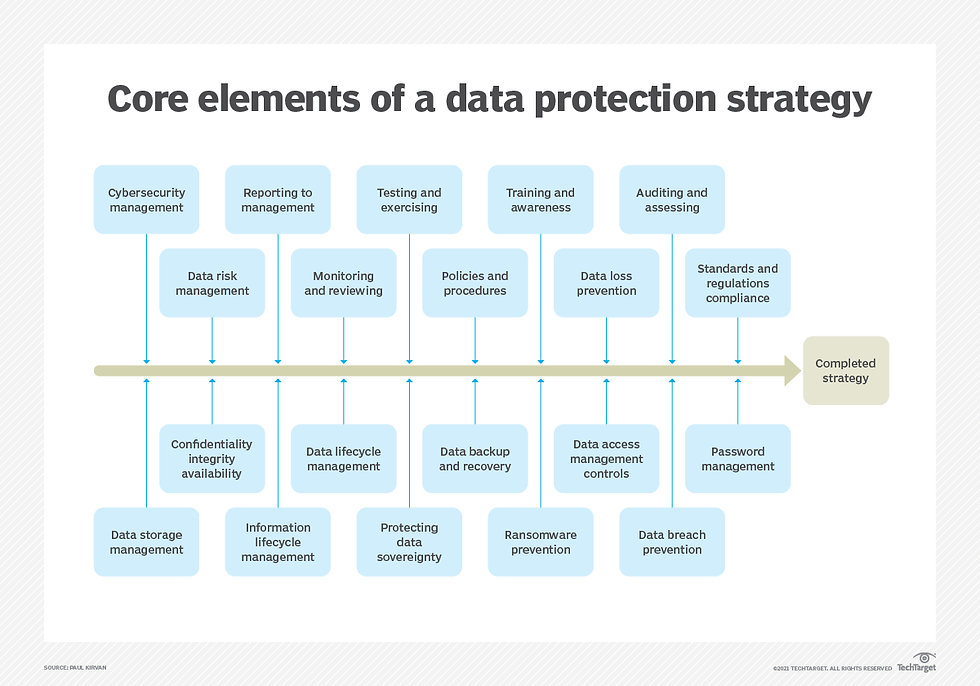 Core elements of a data protection strategy

Cybersecurity management

Reporting to management

Testing and exercising

Training and awareness

Auditing and assessing

Data risk management

Monitoring and reviewing

Policies and procedures

Data loss prevention

Standards and regulations compliance

Completed strategy

Confidentiality integrity availability

Data lifecycle management

Data backup and recovery

Data access management controls

Password management

Data storage management

Information lifecycle management

Protecting data sovereignty

Ransomware prevention

Data breach prevention

SOURCE: PAUL KIRVAN

©2021 TECHTARGET. ALL RIGHTS RESERVED TechTarget